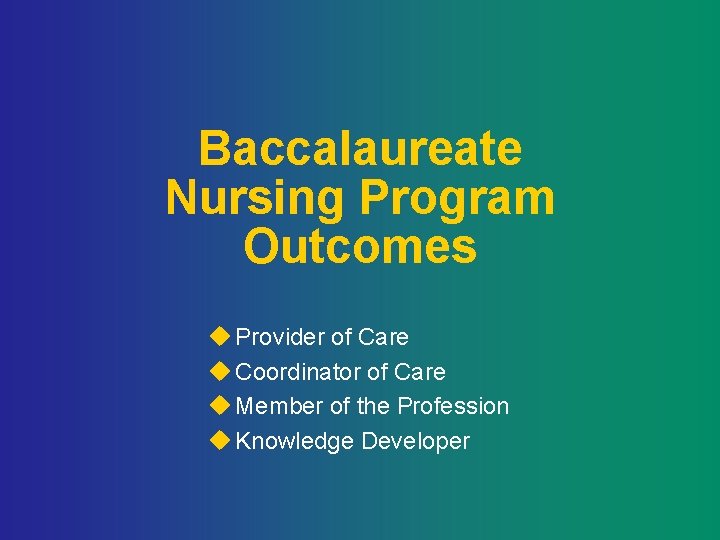 Baccalaureate Nursing Program Outcomes

◆ Provider of Care
◆ Coordinator of Care
◆ Member of the Profession
◆ Knowledge Developer